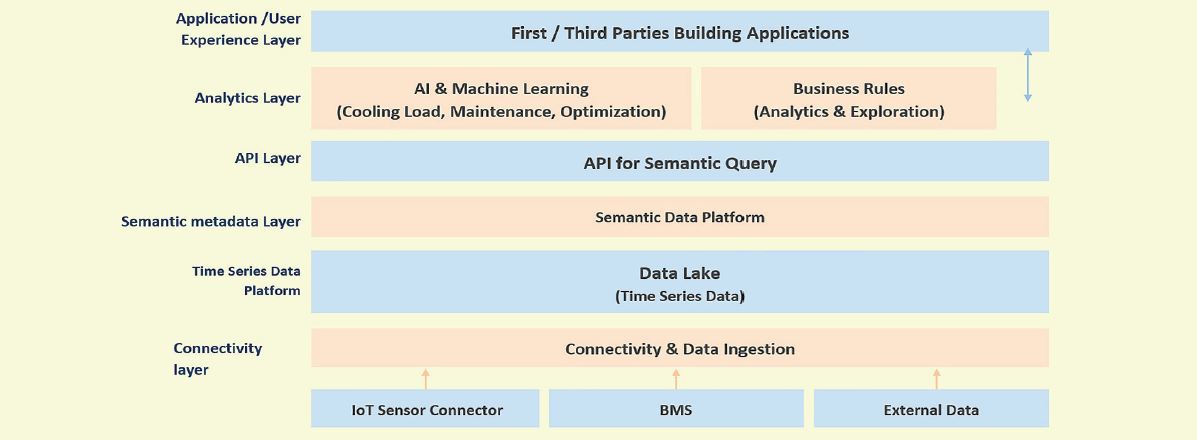 Application /User Experience Layer

First / Third Parties Building Applications

Analytics Layer

AI & Machine Learning (Cooling Load, Maintenance, Optimization)

Business Rules (Analytics & Exploration)

API Layer

API for Semantic Query

Semantic metadata Layer

Semantic Data Platform

Time Series Data Platform

Data Lake (Time Series Data)

Connectivity layer

Connectivity & Data Ingestion

IoT Sensor Connector

BMS

External Data